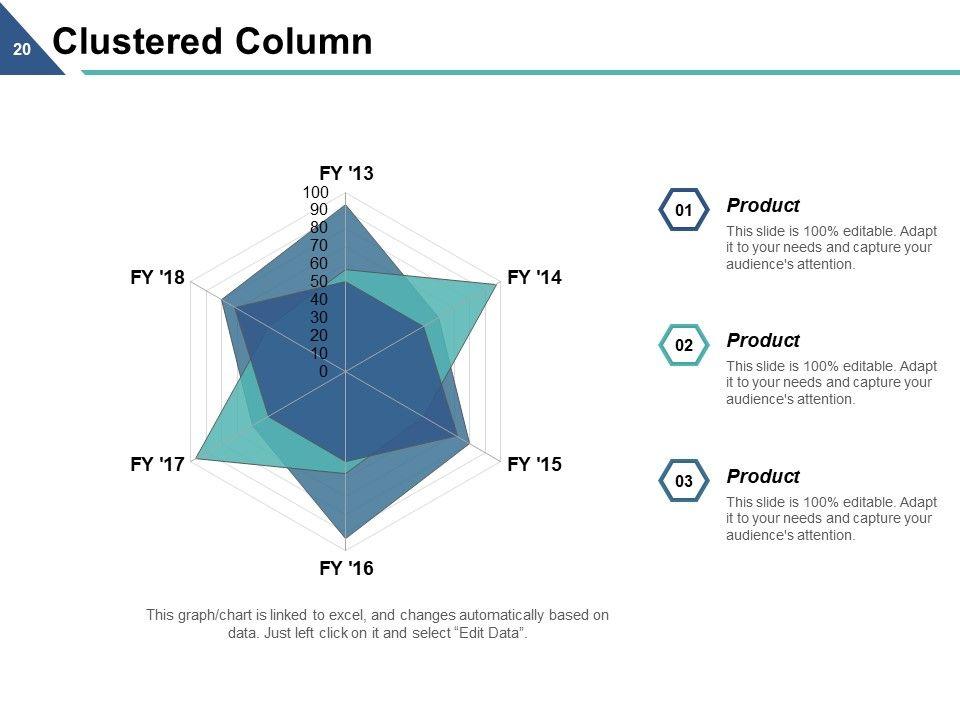 20

Clustered Column

FY '13
100
90
80
70
60
50
40
30
20
10
0
FY '14
FY '15
FY '16
FY '17
FY '18

This graph/chart is linked to excel, and changes automatically based on data. Just left click on it and select “Edit Data”.

01
Product
This slide is 100% editable. Adapt it to your needs and capture your audience's attention.

02
Product
This slide is 100% editable. Adapt it to your needs and capture your audience's attention.

03
Product
This slide is 100% editable. Adapt it to your needs and capture your audience's attention.